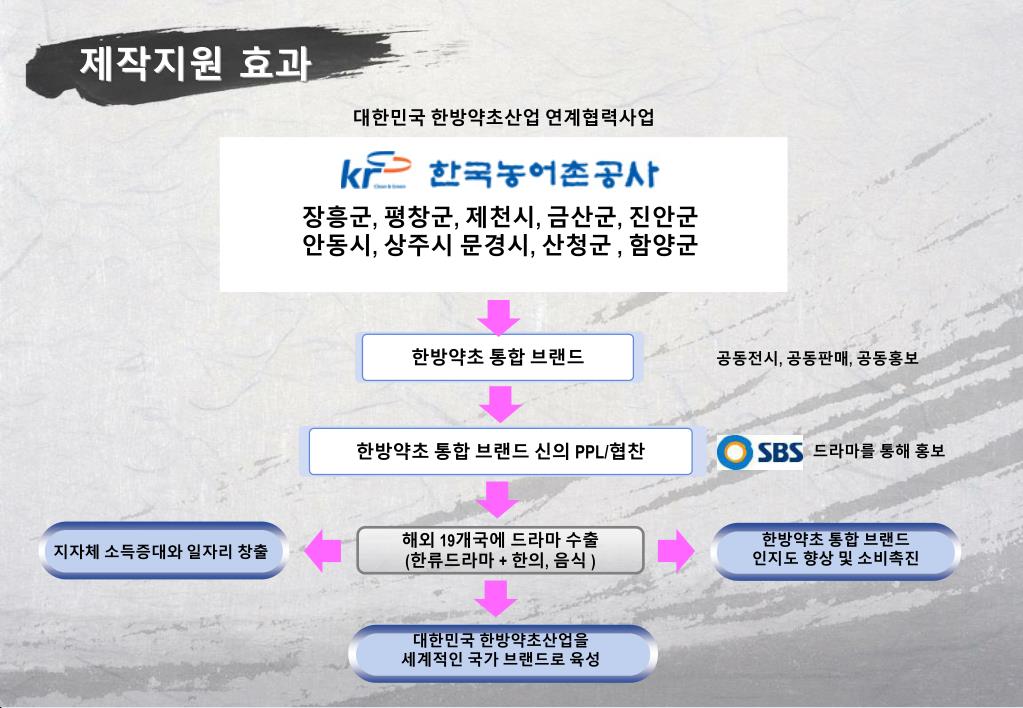 제작지원 효과

대한민국 한방약초산업 연계협력사업

kr Clean & Green 한국농어촌공사

장흥군, 평창군, 제천시, 금산군, 진안군
안동시, 상주시 문경시, 산청군 , 함양군

한방약초 통합 브랜드

공동전시, 공동판매, 공동홍보

한방약초 통합 브랜드 신의 PPL/협찬

SBS 드라마를 통해 홍보

지자체 소득증대와 일자리 창출

해외 19개국에 드라마 수출
(한류드라마 + 한의, 음식 )

한방약초 통합 브랜드
인지도 향상 및 소비촉진

대한민국 한방약초산업을
세계적인 국가 브랜드로 육성